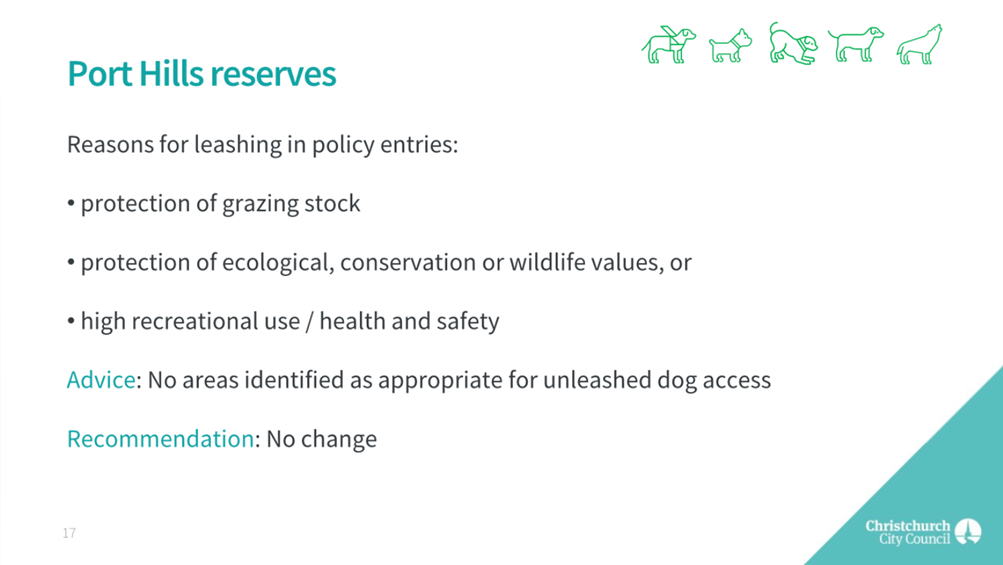 Port Hills reserves

Reasons for leashing in policy entries:

• protection of grazing stock

• protection of ecological, conservation or wildlife values, or

• high recreational use / health and safety

Advice: No areas identified as appropriate for unleashed dog access

Recommendation: No change

17

Christchurch City Council